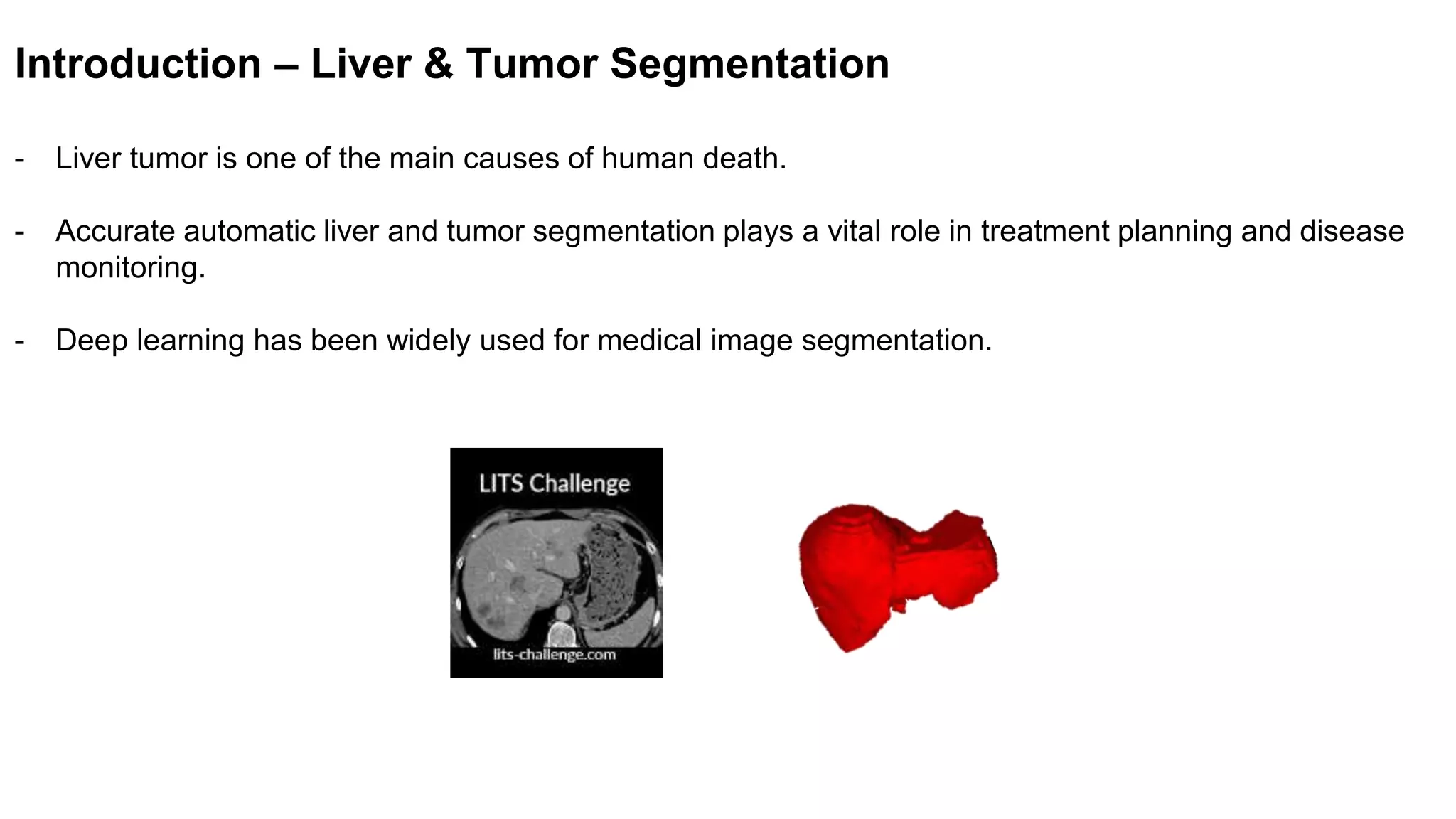 Introduction – Liver & Tumor Segmentation

- Liver tumor is one of the main causes of human death.

- Accurate automatic liver and tumor segmentation plays a vital role in treatment planning and disease monitoring.

- Deep learning has been widely used for medical image segmentation.

LITS Challenge
lits-challenge.com